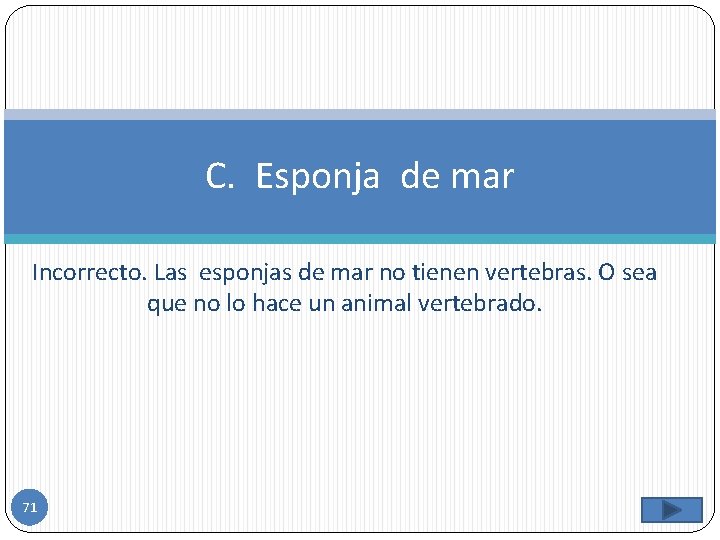 C. Esponja de mar

Incorrecto. Las esponjas de mar no tienen vertebras. O sea que no lo hace un animal vertebrado.

71